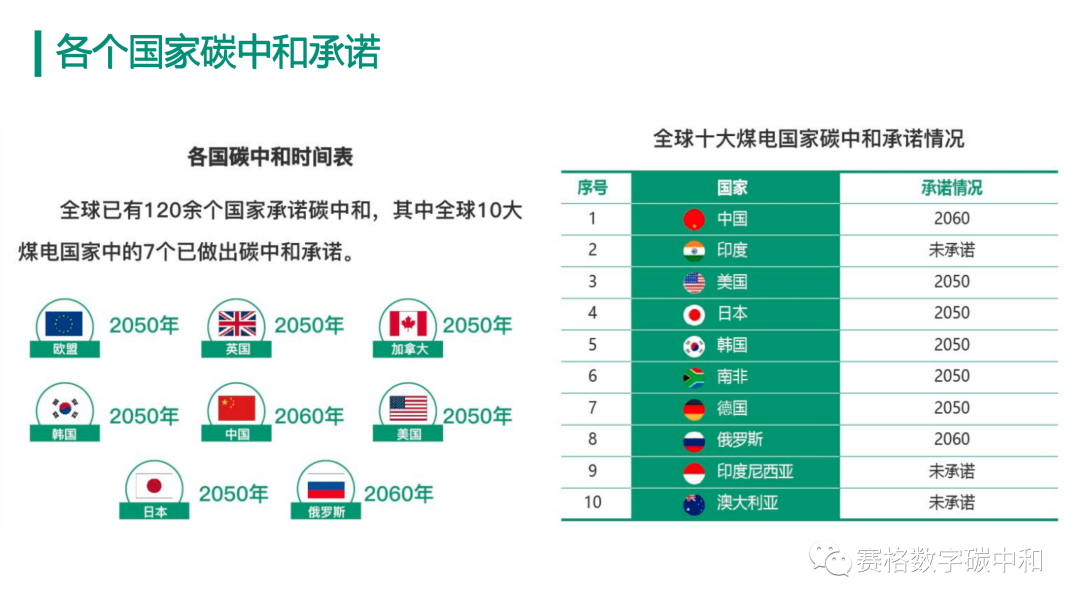 各个国家碳中和承诺

各国碳中和时间表

全球已有120余个国家承诺碳中和，其中全球10大煤电国家中的7个已做出碳中和承诺。

欧盟 2050年
英国 2050年
加拿大 2050年
韩国 2050年
中国 2060年
美国 2050年
日本 2050年
俄罗斯 2060年

全球十大煤电国家碳中和承诺情况

| 序号 | 国家 | 承诺情况 |
|---|---|---|
| 1 | 中国 | 2060 |
| 2 | 印度 | 未承诺 |
| 3 | 美国 | 2050 |
| 4 | 日本 | 2050 |
| 5 | 韩国 | 2050 |
| 6 | 南非 | 2050 |
| 7 | 德国 | 2050 |
| 8 | 俄罗斯 | 2060 |
| 9 | 印度尼西亚 | 未承诺 |
| 10 | 澳大利亚 | 未承诺 |

赛格数字碳中和